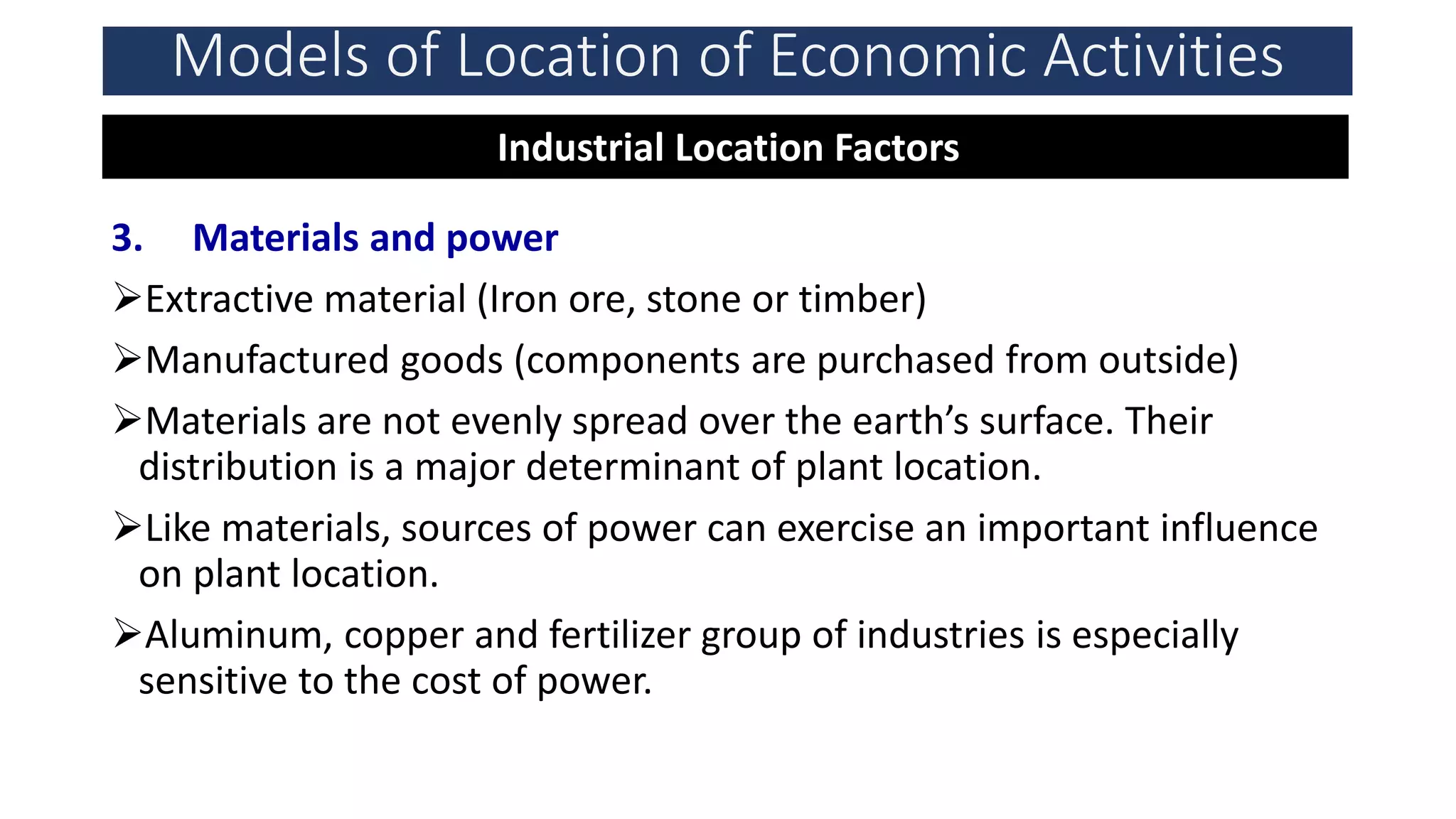 Models of Location of Economic Activities

Industrial Location Factors

3. Materials and power

➢Extractive material (Iron ore, stone or timber)

➢Manufactured goods (components are purchased from outside)

➢Materials are not evenly spread over the earth's surface. Their distribution is a major determinant of plant location.

➢Like materials, sources of power can exercise an important influence on plant location.

➢Aluminum, copper and fertilizer group of industries is especially sensitive to the cost of power.